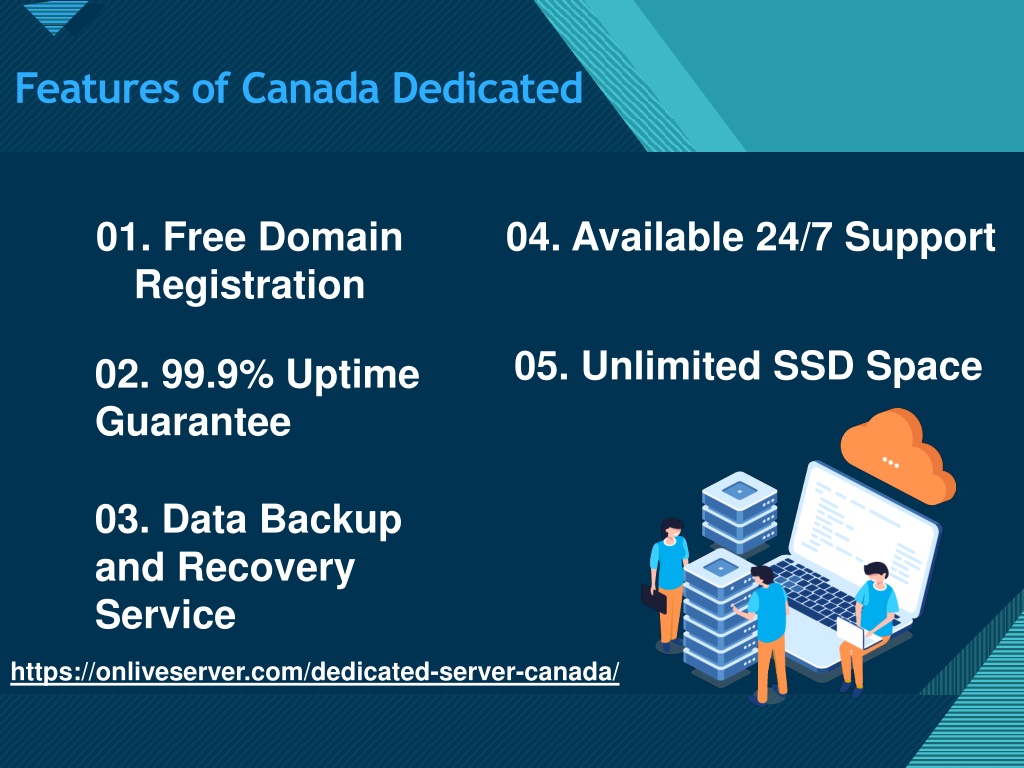 Features of Canada Dedicated

01. Free Domain Registration

02. 99.9% Uptime Guarantee

03. Data Backup and Recovery Service

04. Available 24/7 Support

05. Unlimited SSD Space

https://onliveserver.com/dedicated-server-canada/